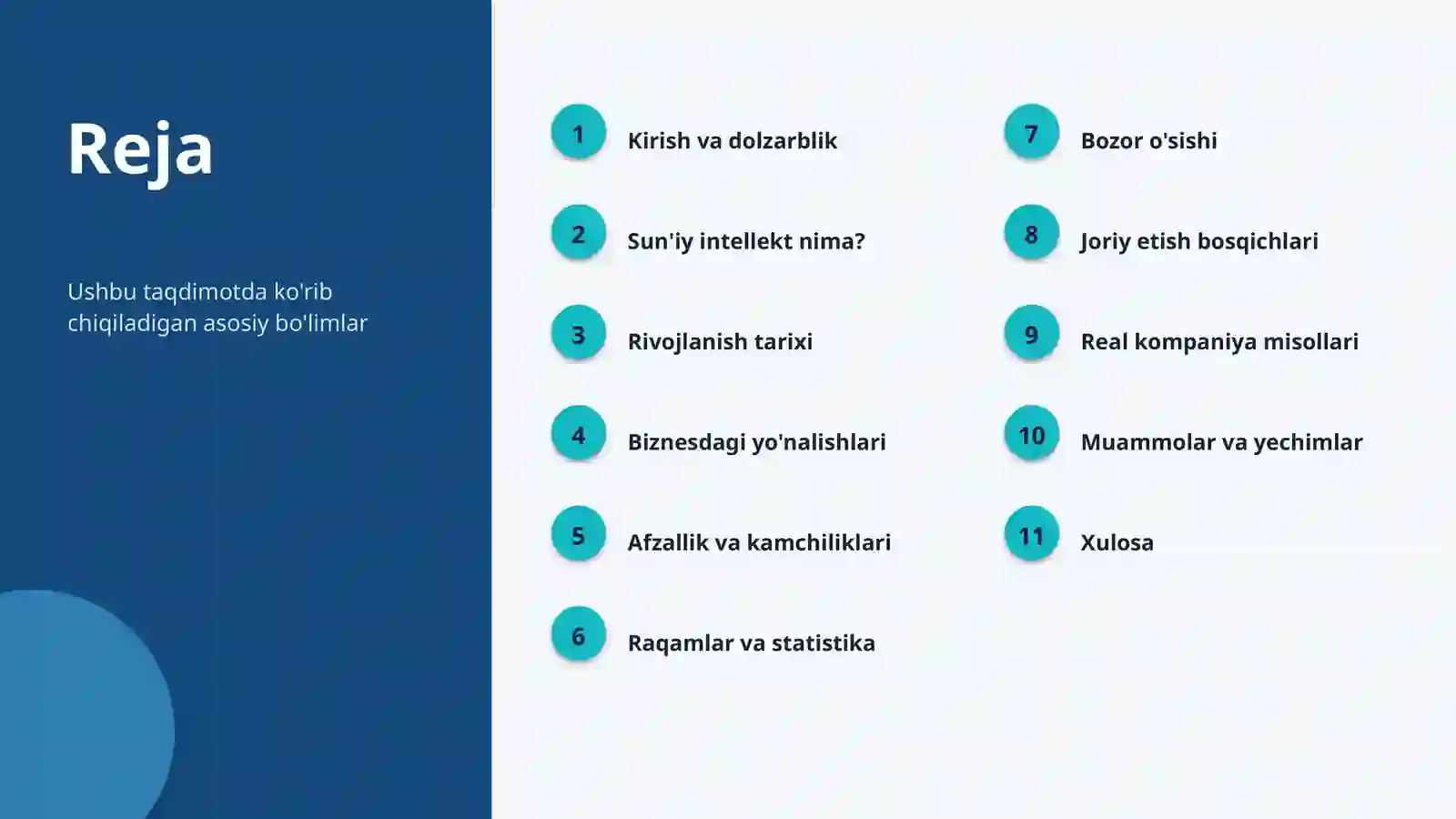 Reja

Ushbu taqdimotda ko'rib chiqiladigan asosiy bo'limlar

1 Kirish va dolzarblik

2 Sun'iy intellekt nima?

3 Rivojlanish tarixi

4 Biznesdagi yo'nalishlari

5 Afzallik va kamchiliklari

6 Raqamlar va statistika

7 Bozor o'sishi

8 Joriy etish bosqichlari

9 Real kompaniya misollari

10 Muammolar va yechimlar

11 Xulosa